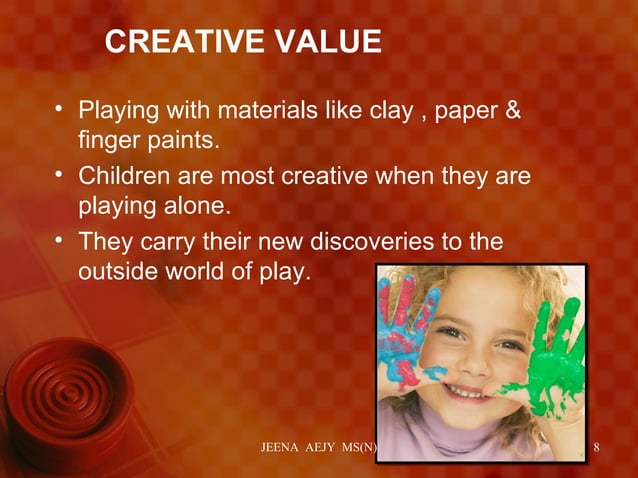 CREATIVE VALUE

• Playing with materials like clay , paper & finger paints.
• Children are most creative when they are playing alone.
• They carry their new discoveries to the outside world of play.

JEENA AEJY MS(N)

8